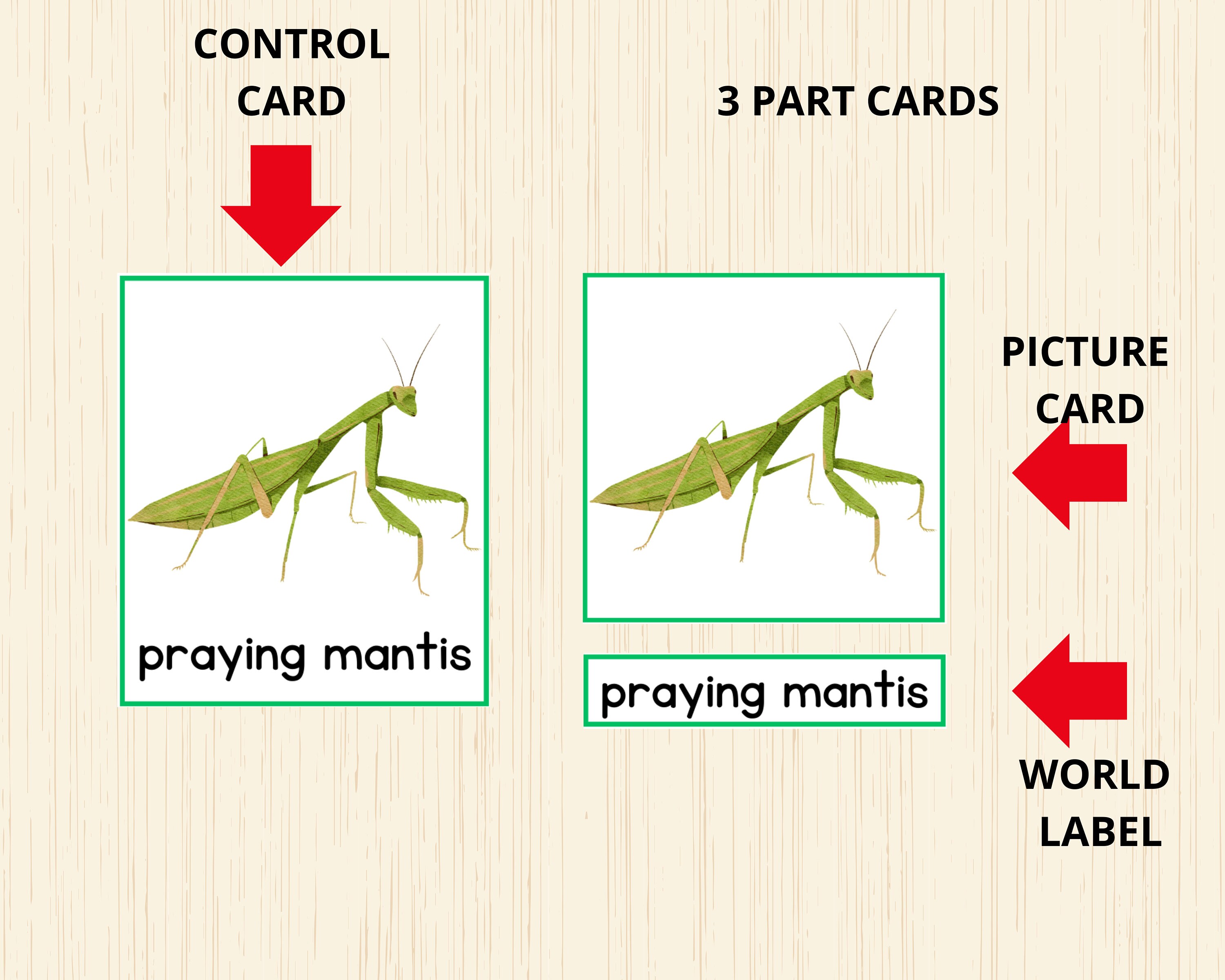 CONTROL CARD

3 PART CARDS

praying mantis

PICTURE CARD

praying mantis

WORLD LABEL